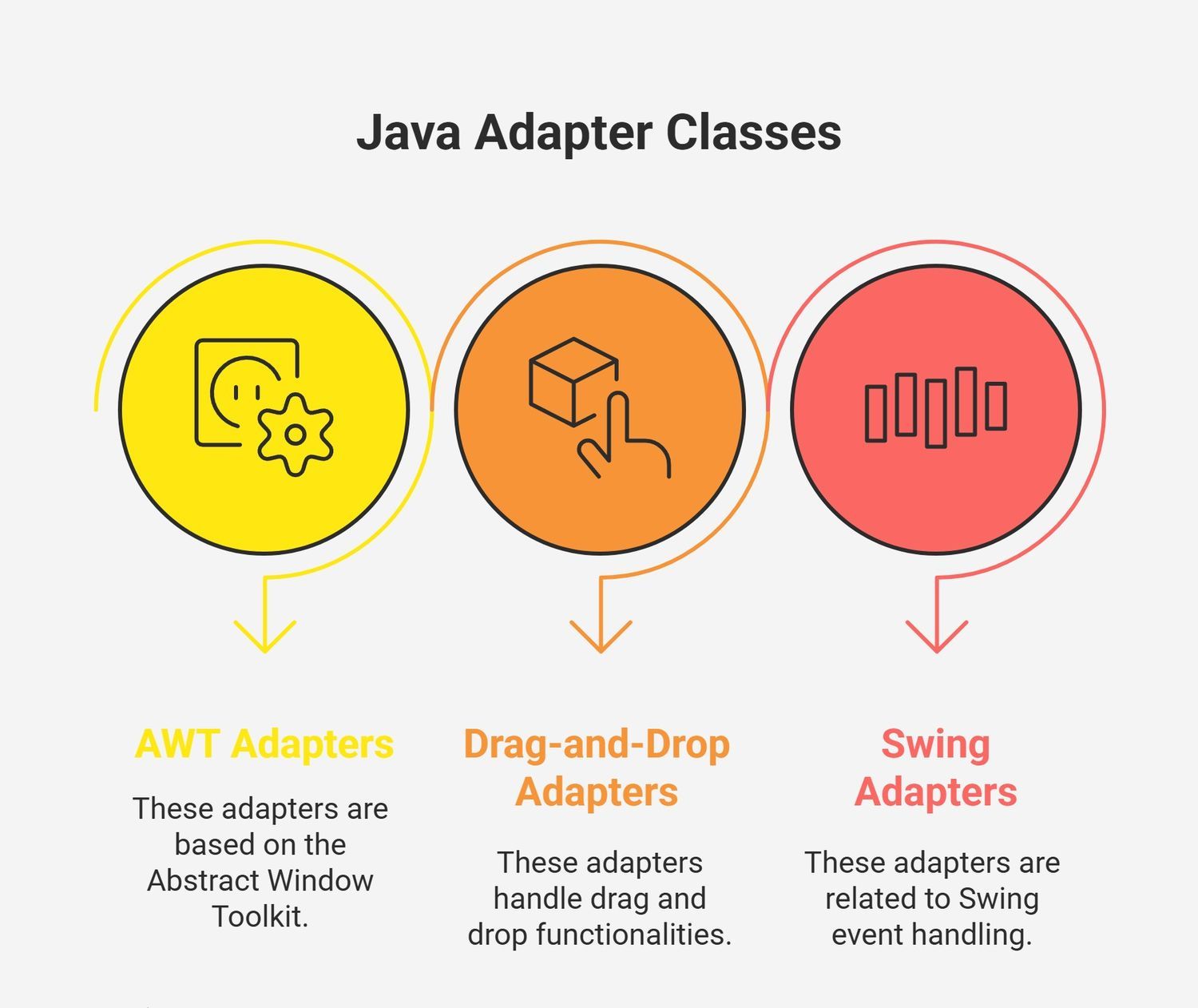 Java Adapter Classes

AWT Adapters

These adapters are based on the Abstract Window Toolkit.

Drag-and-Drop Adapters

These adapters handle drag and drop functionalities.

Swing Adapters

These adapters are related to Swing event handling.